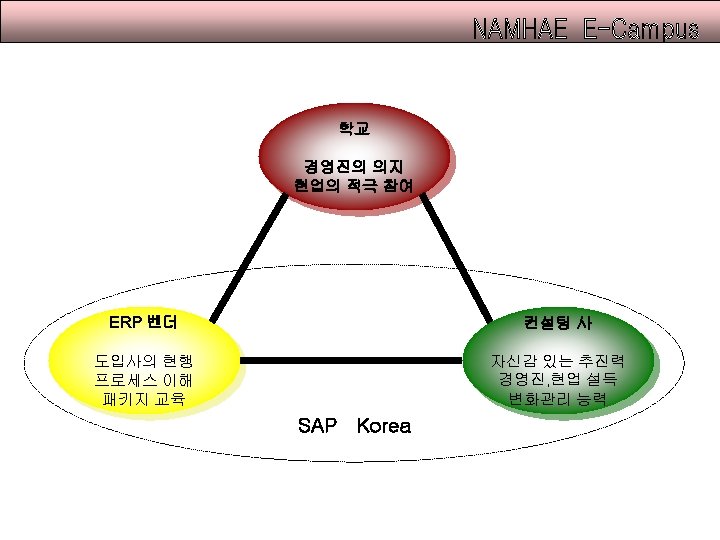 NAMHAE E-Campus

학교

경영진의 의지
현업의 적극 참여

ERP 벤더

도입사의 현행
프로세스 이해
패키지 교육

컨설팅 사

자신감 있는 추진력
경영진,현업 설득
변화관리 능력

SAP Korea